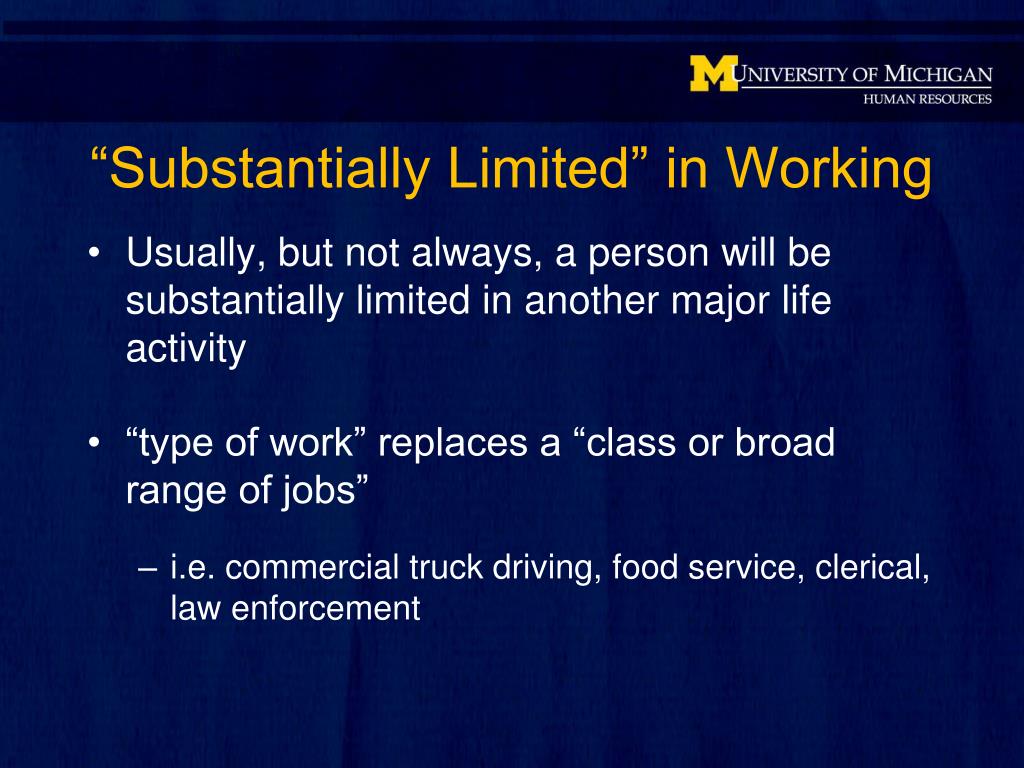 M UNIVERSITY OF MICHIGAN
HUMAN RESOURCES

“Substantially Limited” in Working

• Usually, but not always, a person will be substantially limited in another major life activity

• “type of work” replaces a “class or broad range of jobs”

– i.e. commercial truck driving, food service, clerical, law enforcement